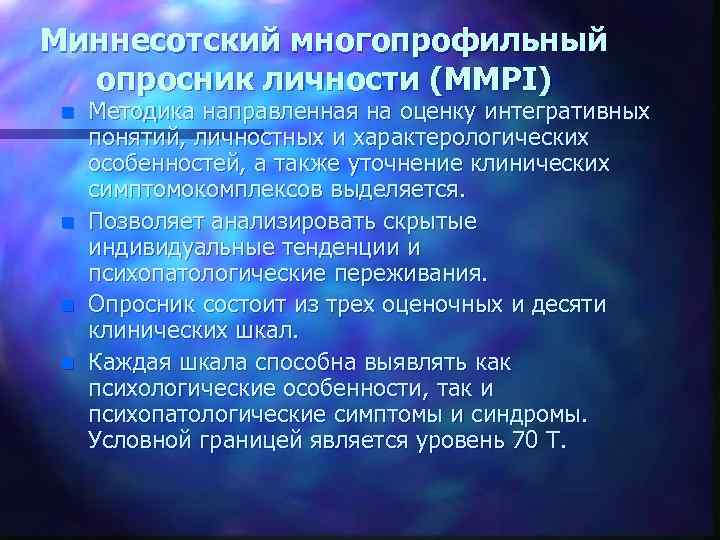 Миннесотский многопрофильный опросник личности (MMPI)

Методика направленная на оценку интегративных понятий, личностных и характерологических особенностей, а также уточнение клинических симптомокомплексов выделяется.

Позволяет анализировать скрытые индивидуальные тенденции и психопатологические переживания.

Опросник состоит из трех оценочных и десяти клинических шкал.

Каждая шкала способна выявлять как психологические особенности, так и психопатологические симптомы и синдромы. Условной границей является уровень 70 Т.